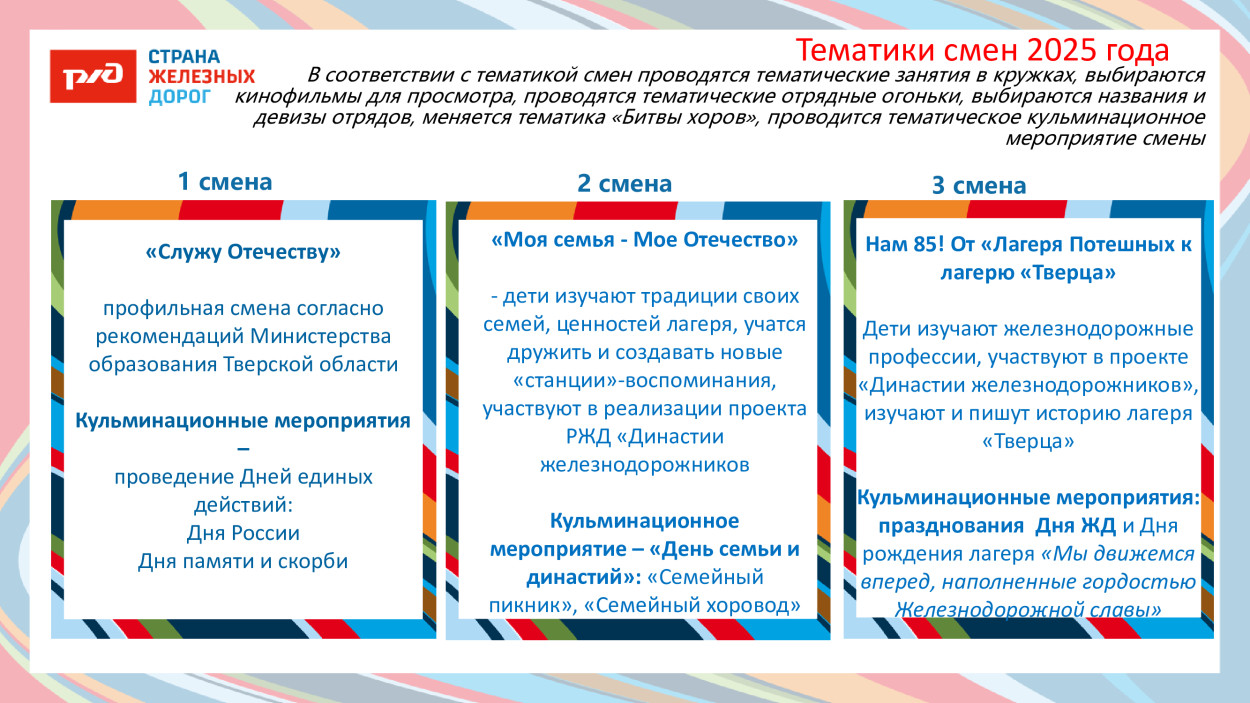 РЖД

СТРАНА
ЖЕЛЕЗНЫХ
ДОРОГ

Тематики смен 2025 года

В соответствии с тематикой смен проводятся тематические занятия в кружках, выбираются кинофильмы для просмотра, проводятся тематические отрядные огоньки, выбираются названия и девизы отрядов, меняется тематика «Битвы хоров», проводится тематическое кульминационное мероприятие смены

1 смена

«Служу Отечеству»

профильная смена согласно рекомендаций Министерства образования Тверской области

Кульминационные мероприятия –
проведение Дней единых действий:
Дня России
Дня памяти и скорби

2 смена

«Моя семья - Мое Отечество»

- дети изучают традиции своих семей, ценностей лагеря, учатся дружить и создавать новые «станции»-воспоминания, участвуют в реализации проекта РЖД «Династии железнодорожников

Кульминационное мероприятие – «День семьи и династий»: «Семейный пикник», «Семейный хоровод»

3 смена

Нам 85! От «Лагеря Потешных к лагерю «Тверца»

Дети изучают железнодорожные профессии, участвуют в проекте «Династии железнодорожников», изучают и пишут историю лагеря «Тверца»

Кульминационные мероприятия: празднования Дня ЖД и Дня рождения лагеря «Мы движемся вперед, наполненные гордостью Железнодорожной славы»